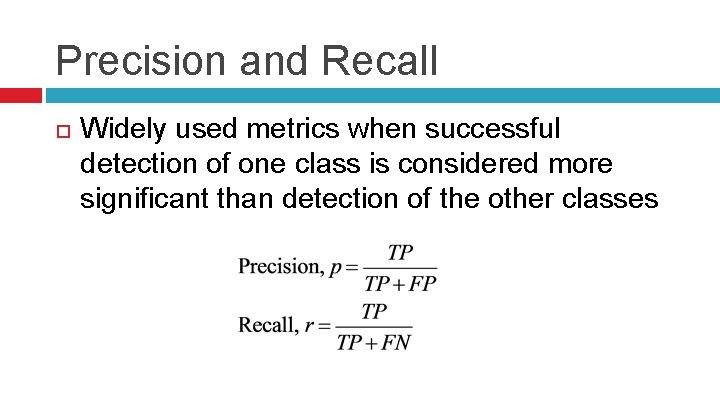 Precision and Recall

Widely used metrics when successful detection of one class is considered more significant than detection of the other classes

Precision, $p = \frac{TP}{TP + FP}$

Recall, $r = \frac{TP}{TP + FN}$